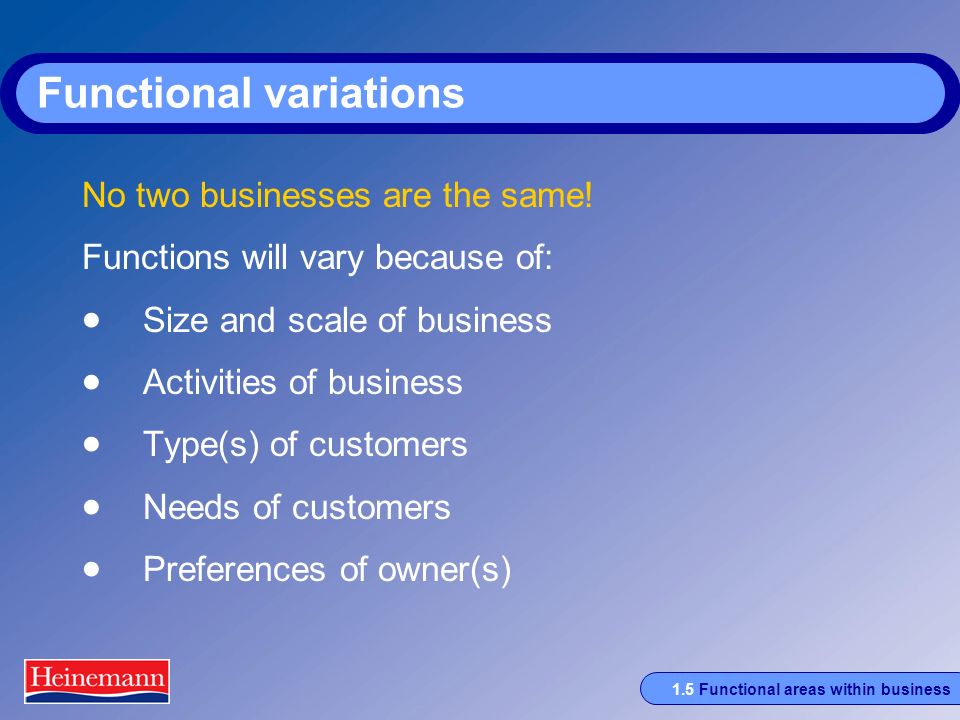 Functional variations

No two businesses are the same!

Functions will vary because of:

- Size and scale of business
- Activities of business
- Type(s) of customers
- Needs of customers
- Preferences of owner(s)

Heinemann

1.5 Functional areas within business